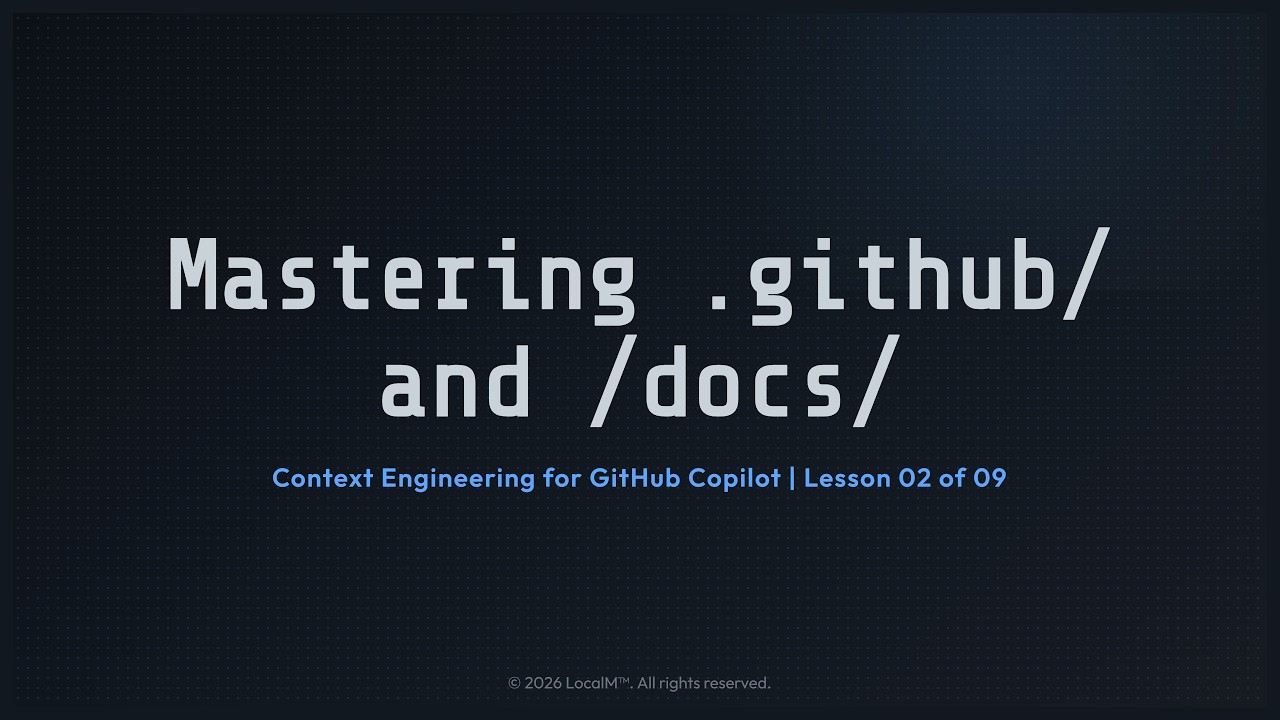 Mastering .github/ and /docs/

Context Engineering for GitHub Copilot | Lesson 02 of 09

© 2026 LocalM™. All rights reserved.